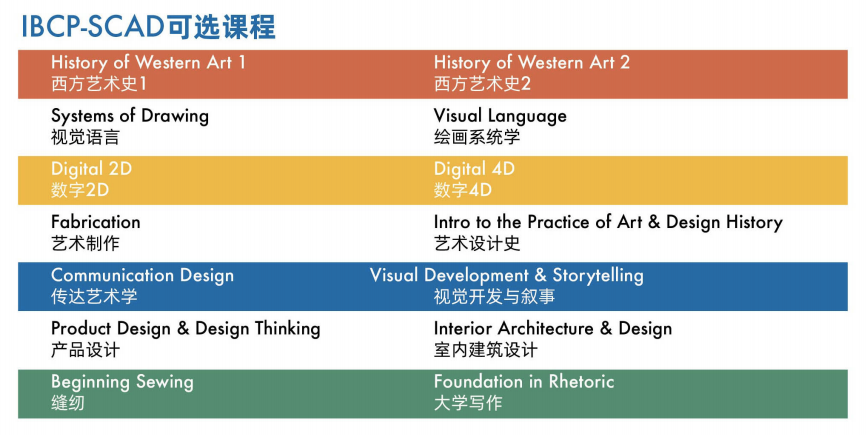 IBCP-SCAD可选课程

| | |
|---|---|
| History of Western Art 1 西方艺术史1 | History of Western Art 2 西方艺术史2 |
| Systems of Drawing 视觉语言 | Visual Language 绘画系统学 |
| Digital 2D 数字2D | Digital 4D 数字4D |
| Fabrication 艺术制作 | Intro to the Practice of Art & Design History 艺术设计史 |
| Communication Design 传达艺术学 | Visual Development & Storytelling 视觉开发与叙事 |
| Product Design & Design Thinking 产品设计 | Interior Architecture & Design 室内建筑设计 |
| Beginning Sewing 缝纫 | Foundation in Rhetoric 大学写作 |